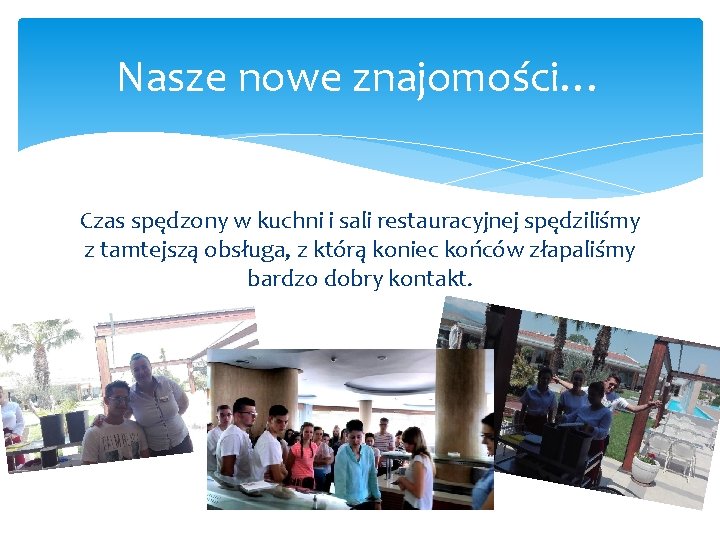 Nasze nowe znajomości…

Czas spędzony w kuchni i sali restauracyjnej spędziliśmy z tamtejszą obsługa, z którą koniec końców złapaliśmy bardzo dobry kontakt.